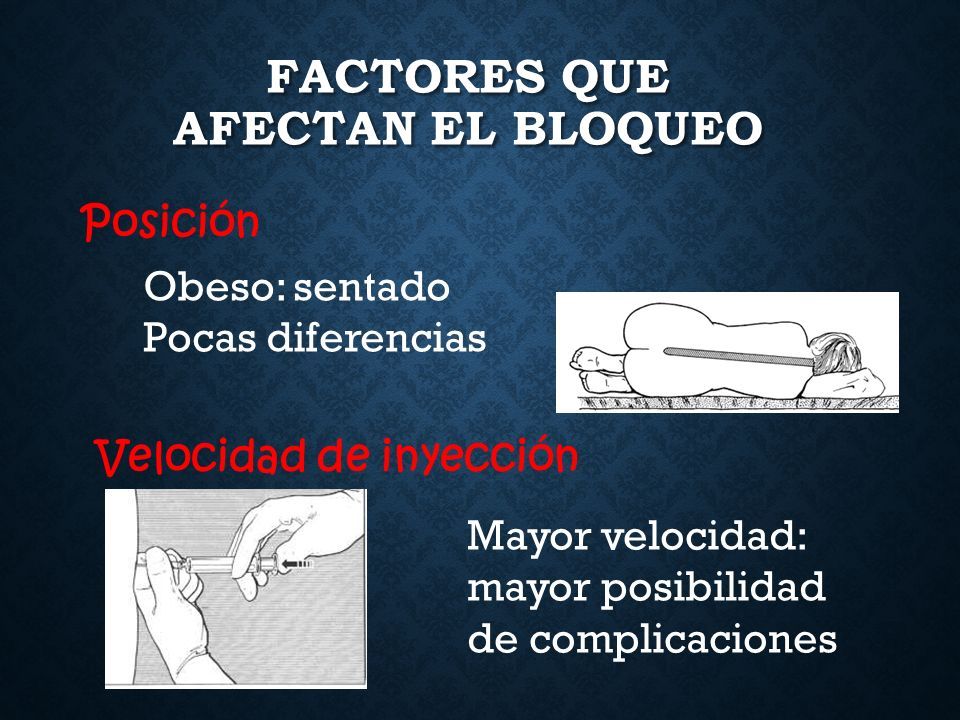 FACTORES QUE AFECTAN EL BLOQUEO

Posición

Obeso: sentado
Pocas diferencias

Velocidad de inyección

Mayor velocidad: mayor posibilidad de complicaciones